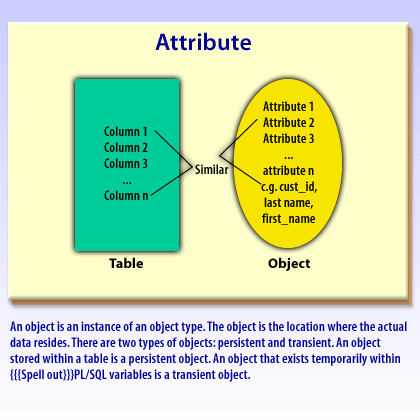 Attribute

Column 1
Column 2
Column 3
...
Column n

Similar

Attribute 1
Attribute 2
Attribute 3
...
attribute n
c.g. cust_id,
last name,
first_name

Table

Object

An object is an instance of an object type. The object is the location where the actual data resides. There are two types of objects: persistent and transient. An object stored within a table is a persistent object. An object that exists temporarily within {{{Spell out}}}PL/SQL variables is a transient object.